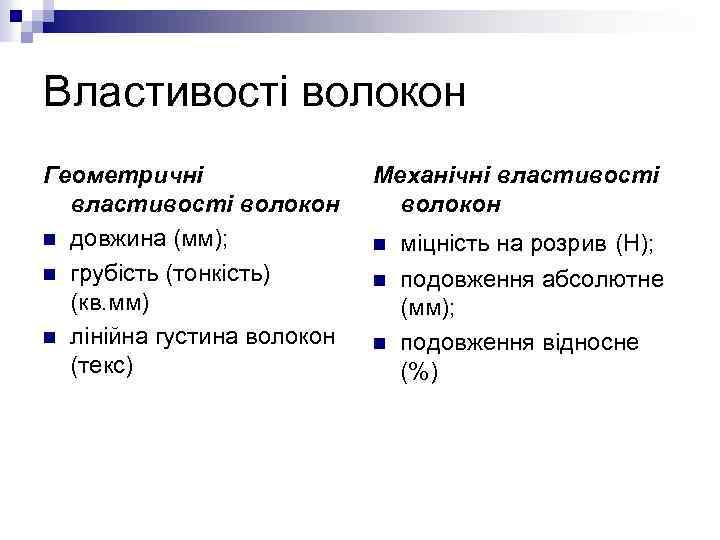 Властивості волокон

Геометричні властивості волокон

довжина (мм);

грубість (тонкість) (кв.мм)

лінійна густина волокон (текс)

Механічні властивості волокон

міцність на розрив (Н);

подовження абсолютне (мм);

подовження відносне (%)